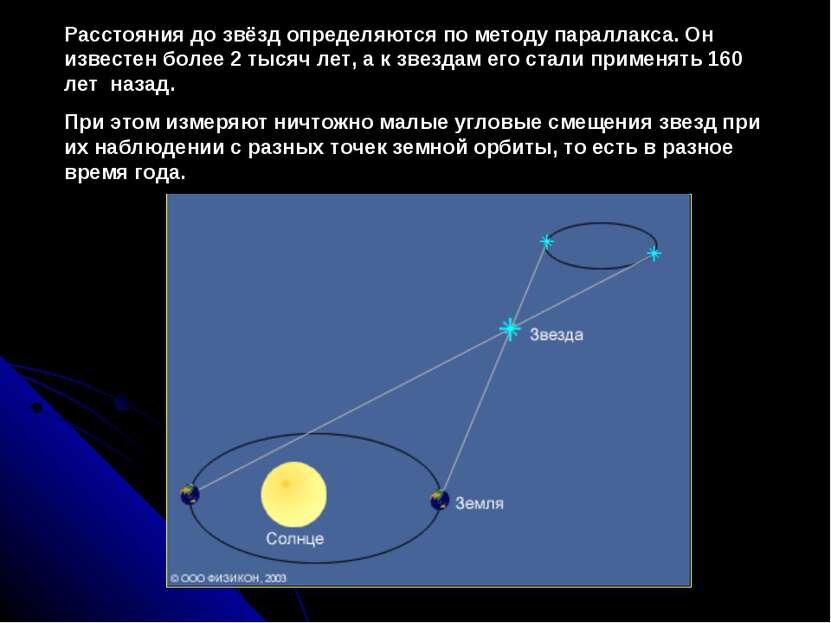 Расстояния до звёзд определяются по методу параллакса. Он известен более 2 тысяч лет, а к звездам его стали применять 160 лет назад.

При этом измеряют ничтожно малые угловые смещения звезд при их наблюдении с разных точек земной орбиты, то есть в разное время года.

Звезда

Земля

Солнце

© ООО ФИЗИКОН, 2003